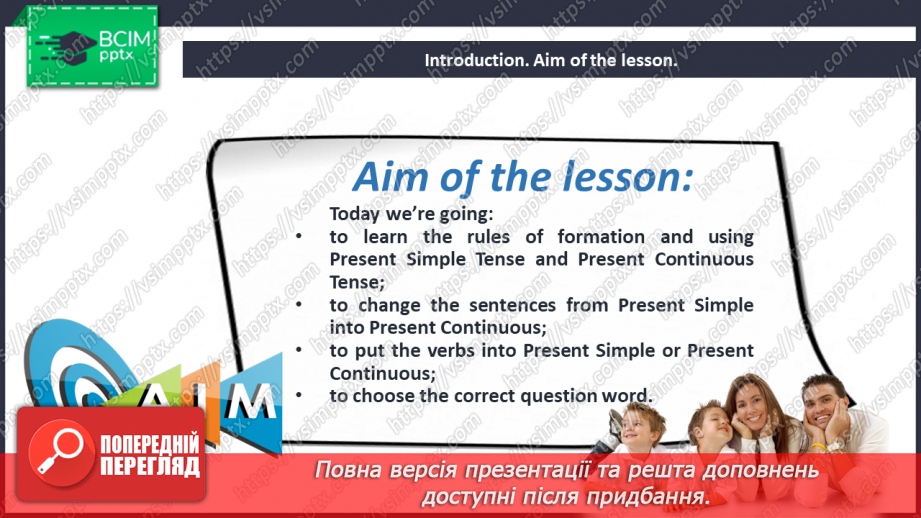 ВСІМ pptx

Introduction. Aim of the lesson.

Aim of the lesson:

Today we're going:
• to learn the rules of formation and using Present Simple Tense and Present Continuous Tense;
• to change the sentences from Present Simple into Present Continuous;
• to put the verbs into Present Simple or Present Continuous;
• to choose the correct question word.

AIM

ПОПЕРЕДНІЙ ПЕРЕГЛЯД

Повна версія презентації та решта доповнень доступні після придбання.

https://vsimpptx.com